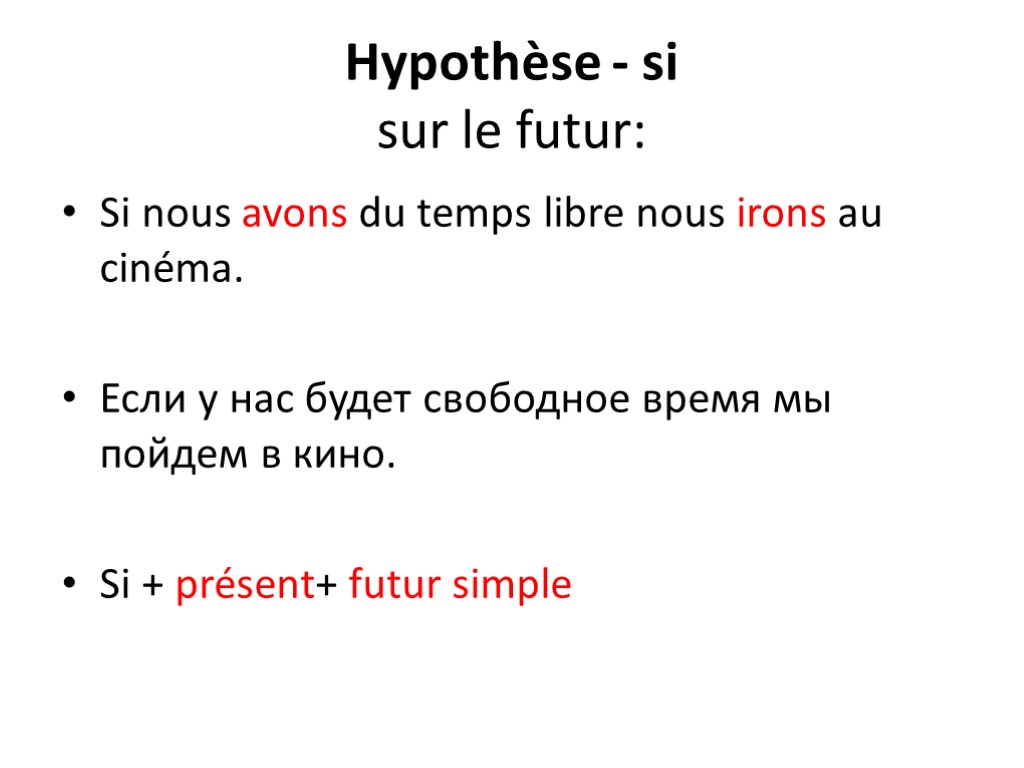 Hypothèse - si
sur le futur:

• Si nous avons du temps libre nous irons au cinéma.

• Если у нас будет свободное время мы пойдем в кино.

• Si + présent+ futur simple